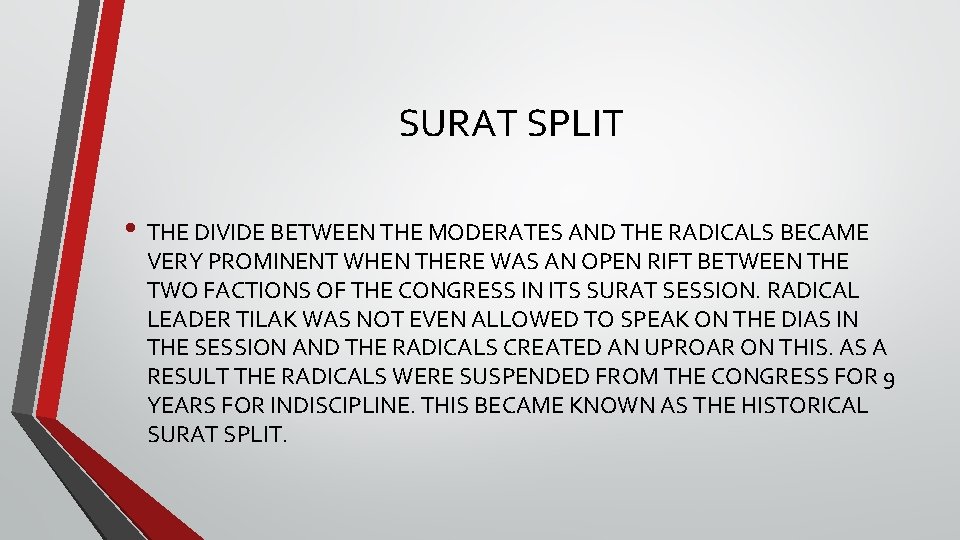 SURAT SPLIT

• THE DIVIDE BETWEEN THE MODERATES AND THE RADICALS BECAME VERY PROMINENT WHEN THERE WAS AN OPEN RIFT BETWEEN THE TWO FACTIONS OF THE CONGRESS IN ITS SURAT SESSION. RADICAL LEADER TILAK WAS NOT EVEN ALLOWED TO SPEAK ON THE DIAS IN THE SESSION AND THE RADICALS CREATED AN UPROAR ON THIS. AS A RESULT THE RADICALS WERE SUSPENDED FROM THE CONGRESS FOR 9 YEARS FOR INDISCIPLINE. THIS BECAME KNOWN AS THE HISTORICAL SURAT SPLIT.